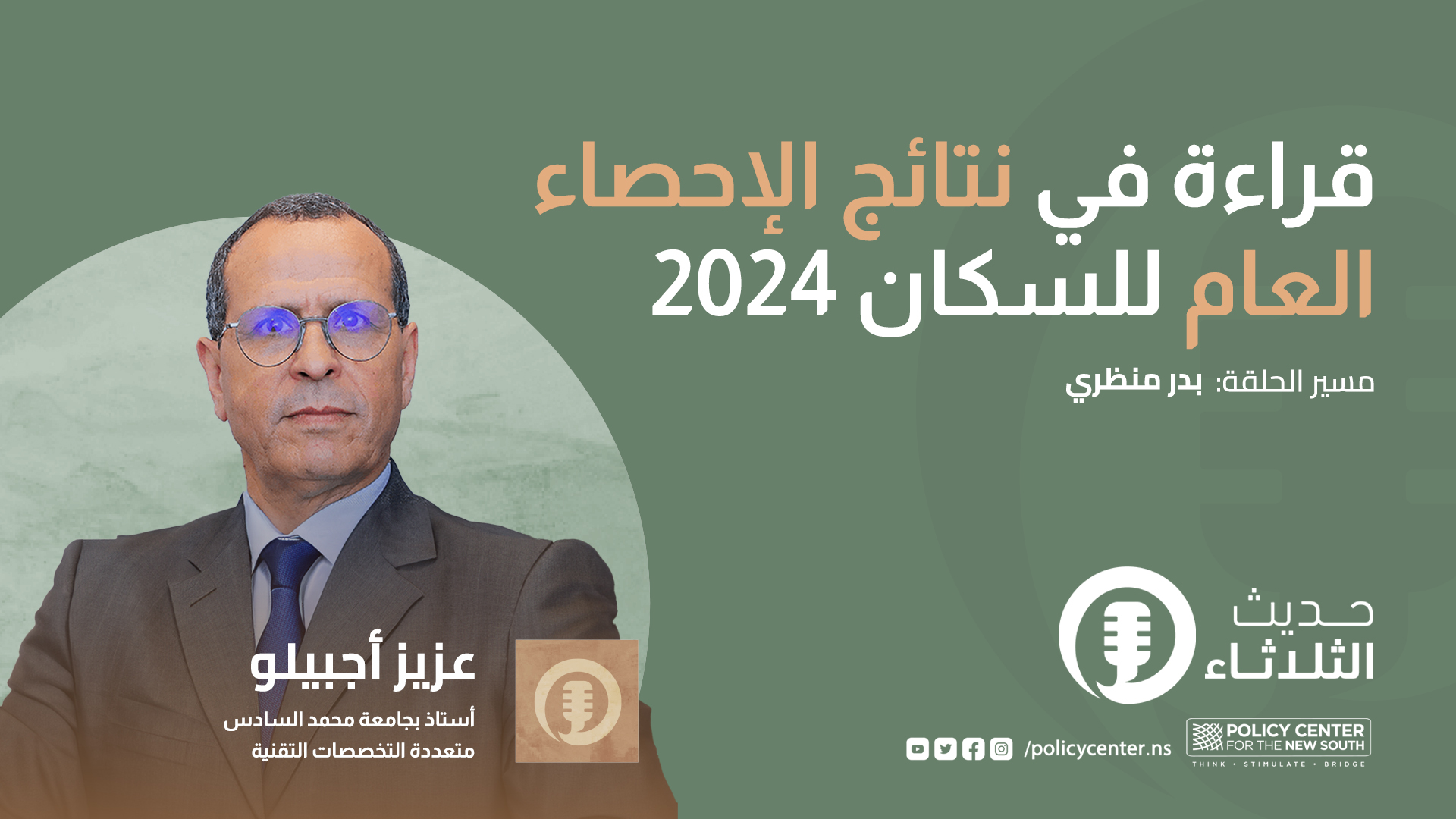 قراءة في نتائج الإحصاء العام للسكان 2024

مسير الحلقة: بدر منظري

عزيز أجبيلو
أستاذ بجامعة محمد السادس متعددة التخصصات التقنية

حديث الثلاثاء

/policycenter.ns

POLICY CENTER FOR THE NEW SOUTH
THINK • STIMULATE • BRIDGE